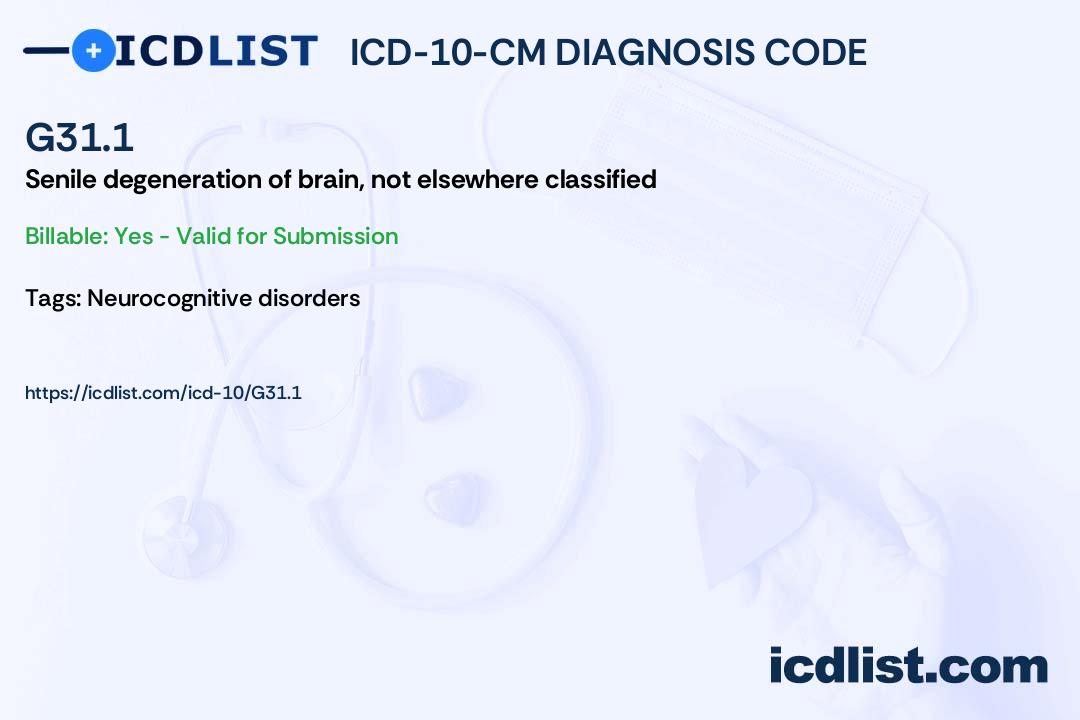 ICDLIST ICD-10-CM DIAGNOSIS CODE

G31.1

Senile degeneration of brain, not elsewhere classified

Billable: Yes - Valid for Submission

Tags: Neurocognitive disorders

https://icdlist.com/icd-10/G31.1

icdlist.com